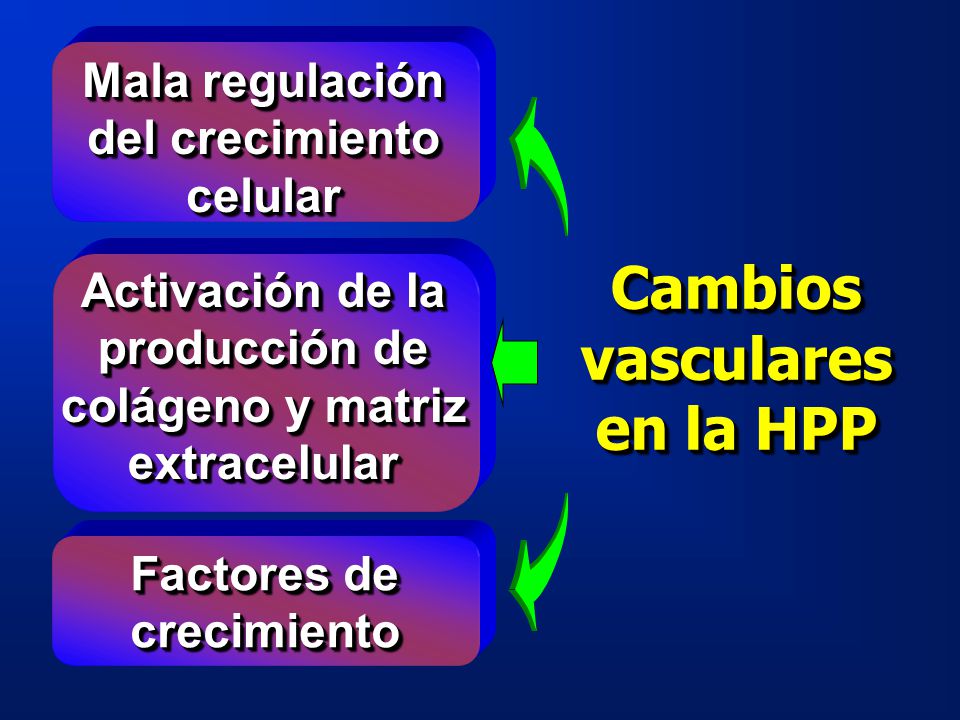 Mala regulación del crecimiento celular

Activación de la producción de colágeno y matriz extracelular

Factores de crecimiento

Cambios vasculares en la HPP